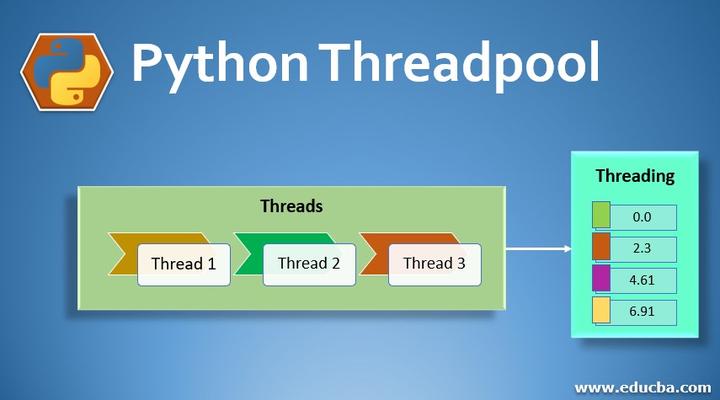 Python Threadpool

Threads

Thread 1

Thread 2

Thread 3

Threading

0.0

2.3

4.61

6.91

www.educba.com